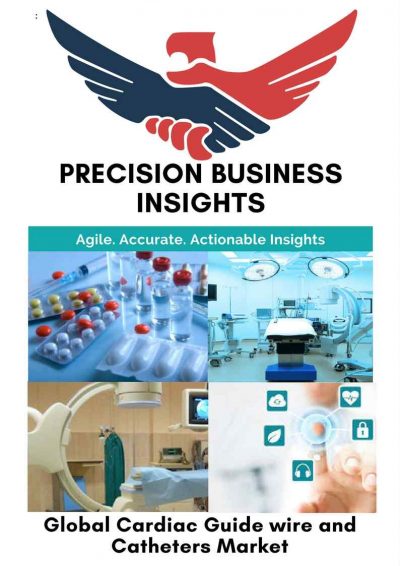 PRECISION BUSINESS INSIGHTS

Agile. Accurate. Actionable Insights

Global Cardiac Guide wire and Catheters Market